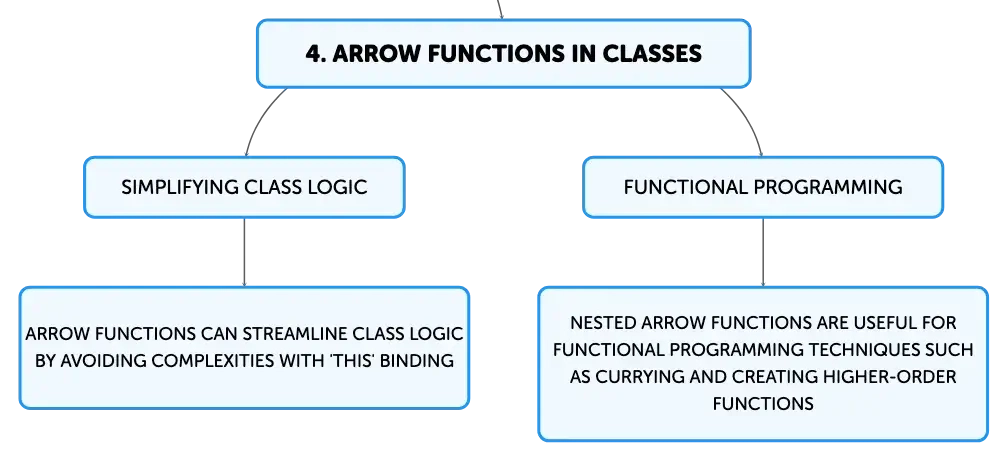 4. ARROW FUNCTIONS IN CLASSES

SIMPLIFYING CLASS LOGIC

ARROW FUNCTIONS CAN STREAMLINE CLASS LOGIC BY AVOIDING COMPLEXITIES WITH 'THIS' BINDING

FUNCTIONAL PROGRAMMING

NESTED ARROW FUNCTIONS ARE USEFUL FOR FUNCTIONAL PROGRAMMING TECHNIQUES SUCH AS CURRYING AND CREATING HIGHER-ORDER FUNCTIONS